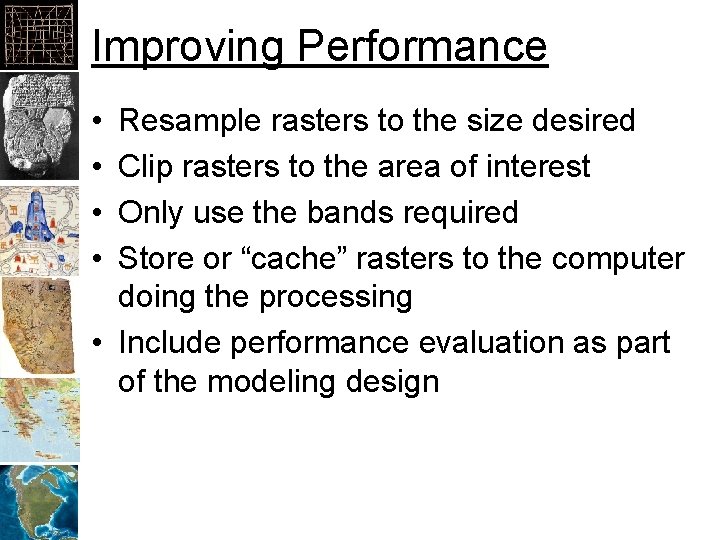 Improving Performance

• Resample rasters to the size desired
• Clip rasters to the area of interest
• Only use the bands required
• Store or “cache” rasters to the computer doing the processing
• Include performance evaluation as part of the modeling design